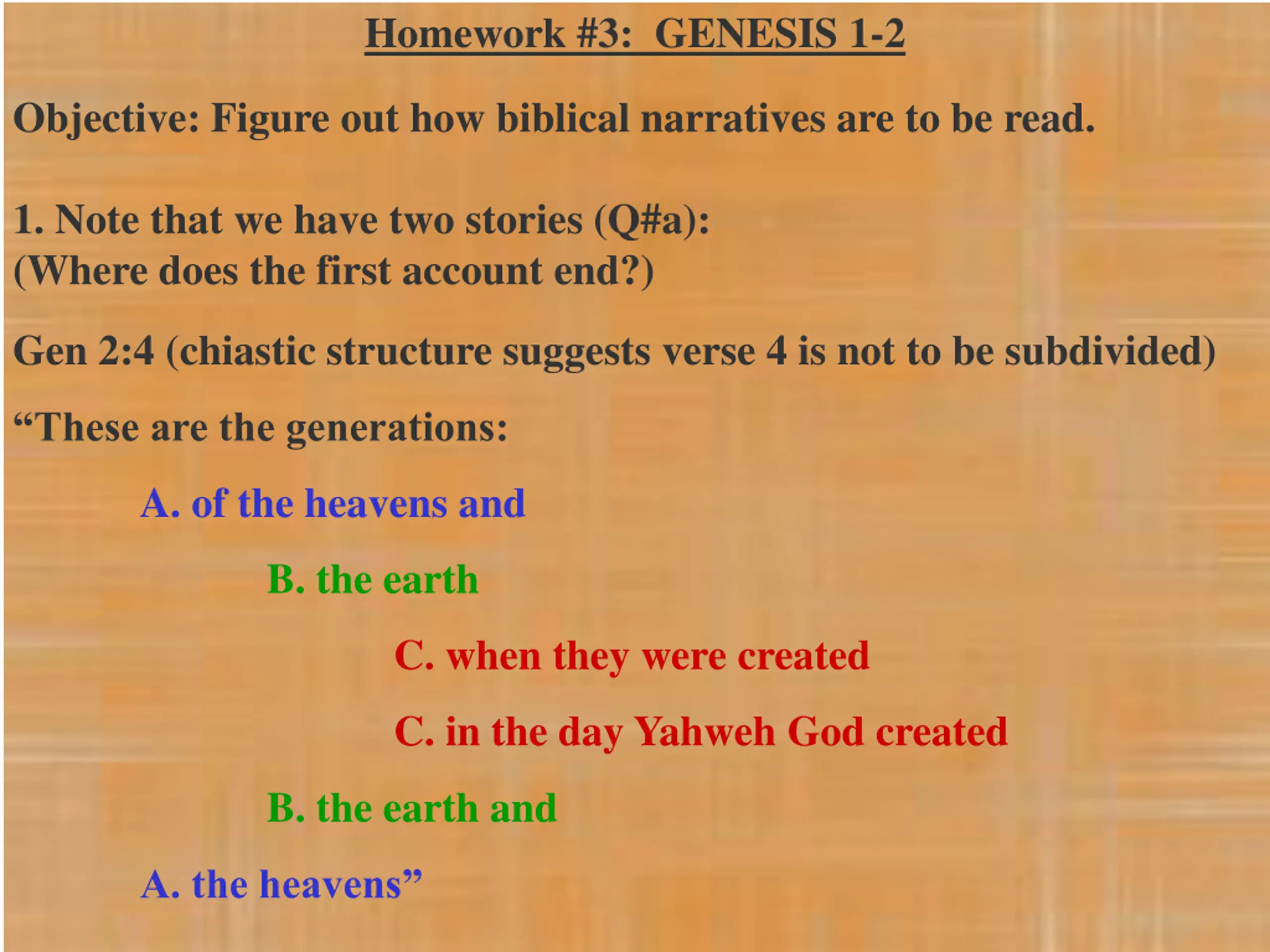 Homework #3: GENESIS 1-2

Objective: Figure out how biblical narratives are to be read.

1. Note that we have two stories (Q#a):
(Where does the first account end?)

Gen 2:4 (chiastic structure suggests verse 4 is not to be subdivided)

“These are the generations:

A. of the heavens and

B. the earth

C. when they were created

C. in the day Yahweh God created

B. the earth and

A. the heavens”